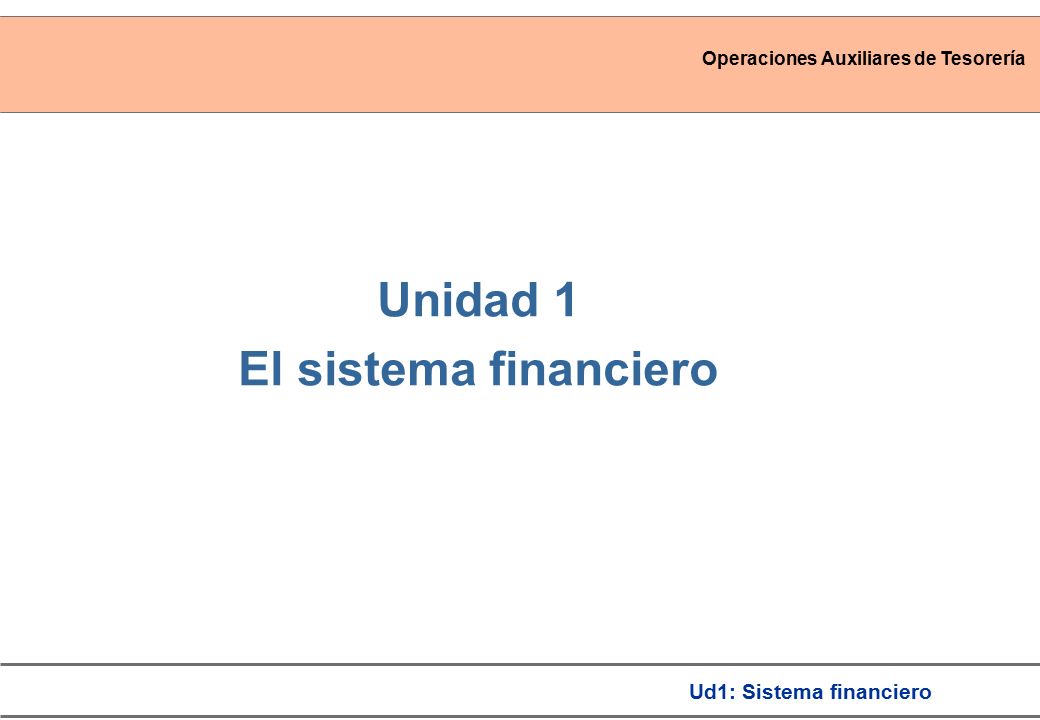 Operaciones Auxiliares de Tesorería

Unidad 1
El sistema financiero

Ud1: Sistema financiero